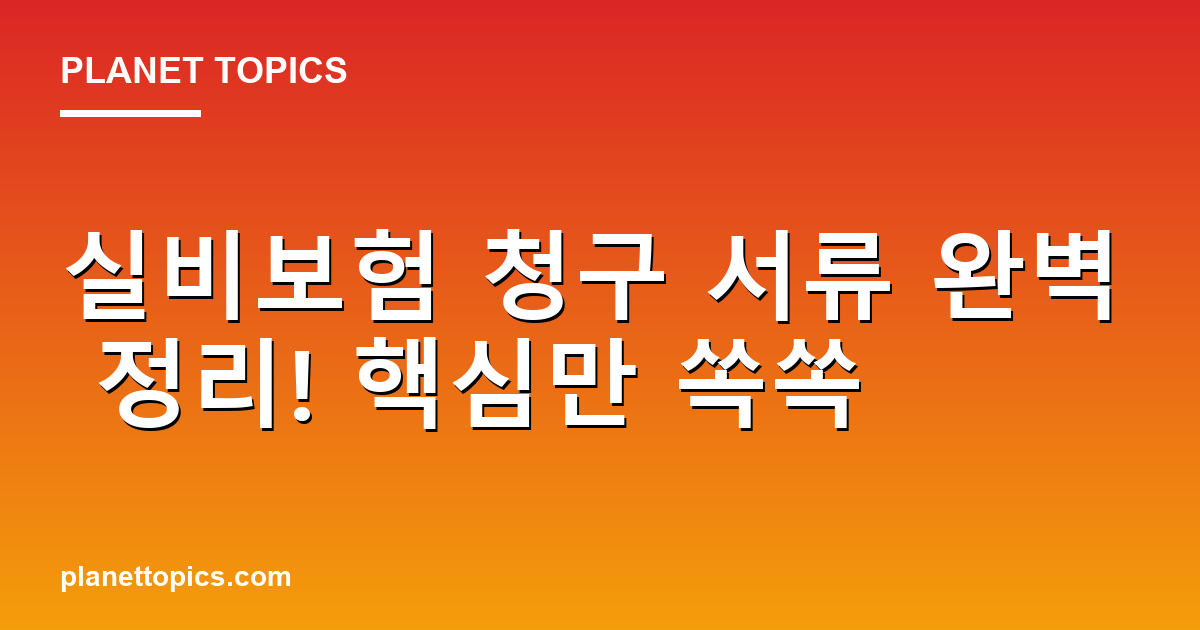 PLANET TOPICS

실비보험 청구 서류 완벽 정리! 핵심만 쏙쏙

planettopics.com